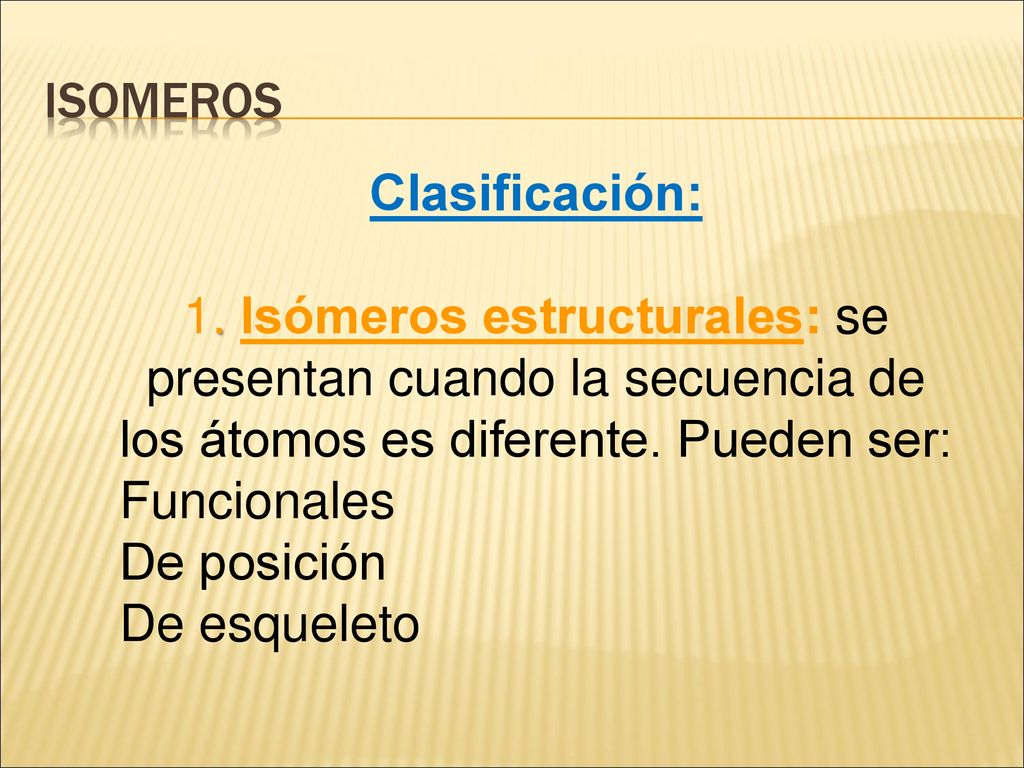 ISOMEROS

Clasificación:

1. Isómeros estructurales: se presentan cuando la secuencia de los átomos es diferente. Pueden ser:
Funcionales
De posición
De esqueleto